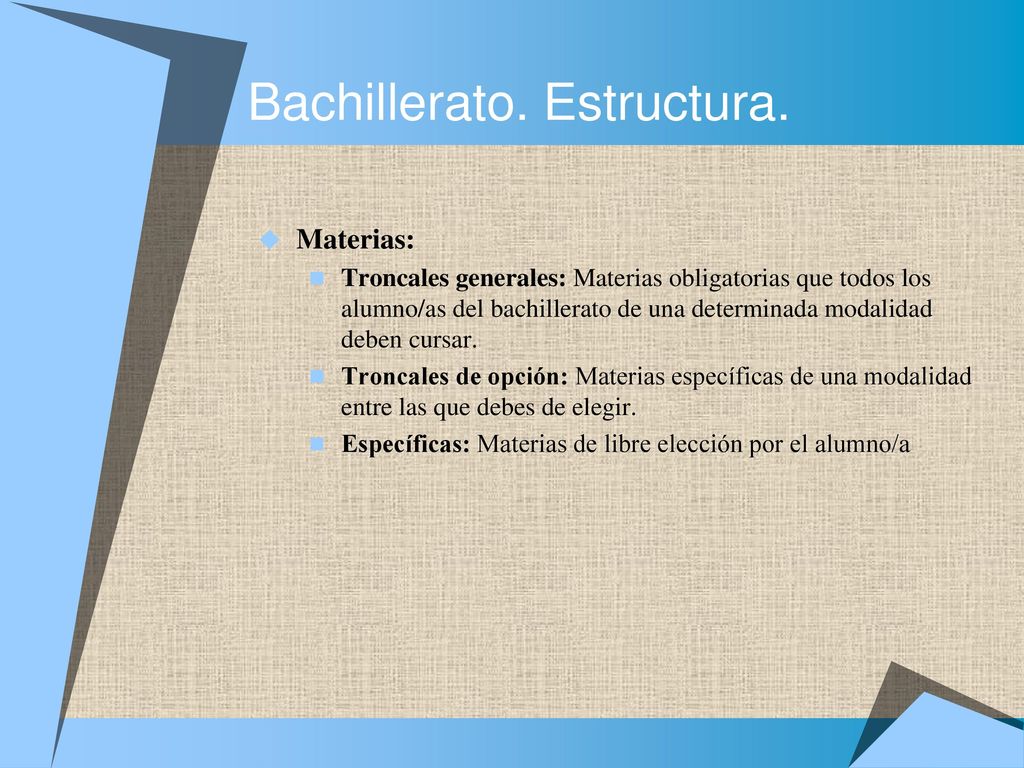 Bachillerato. Estructura.

Materias:

Troncales generales: Materias obligatorias que todos los alumno/as del bachillerato de una determinada modalidad deben cursar.

Troncales de opción: Materias específicas de una modalidad entre las que debes de elegir.

Específicas: Materias de libre elección por el alumno/a